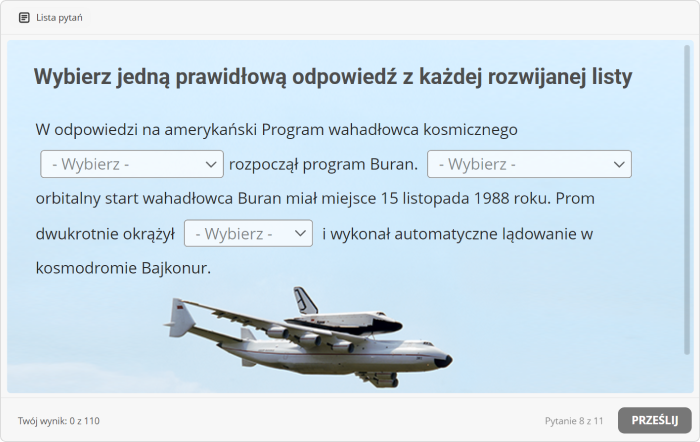 Lista pytań

Wybierz jedną prawidłową odpowiedź z każdej rozwijanej listy

W odpowiedzi na amerykański Program wahadłowca kosmicznego - Wybierz - rozpoczął program Buran. - Wybierz - orbitalny start wahadłowca Buran miał miejsce 15 listopada 1988 roku. Prom dwukrotnie okrążył - Wybierz - i wykonał automatyczne lądowanie w kosmodromie Bajkonur.

Twój wynik: 0 z 110

Pytanie 8 z 11

PRZEŚLIJ